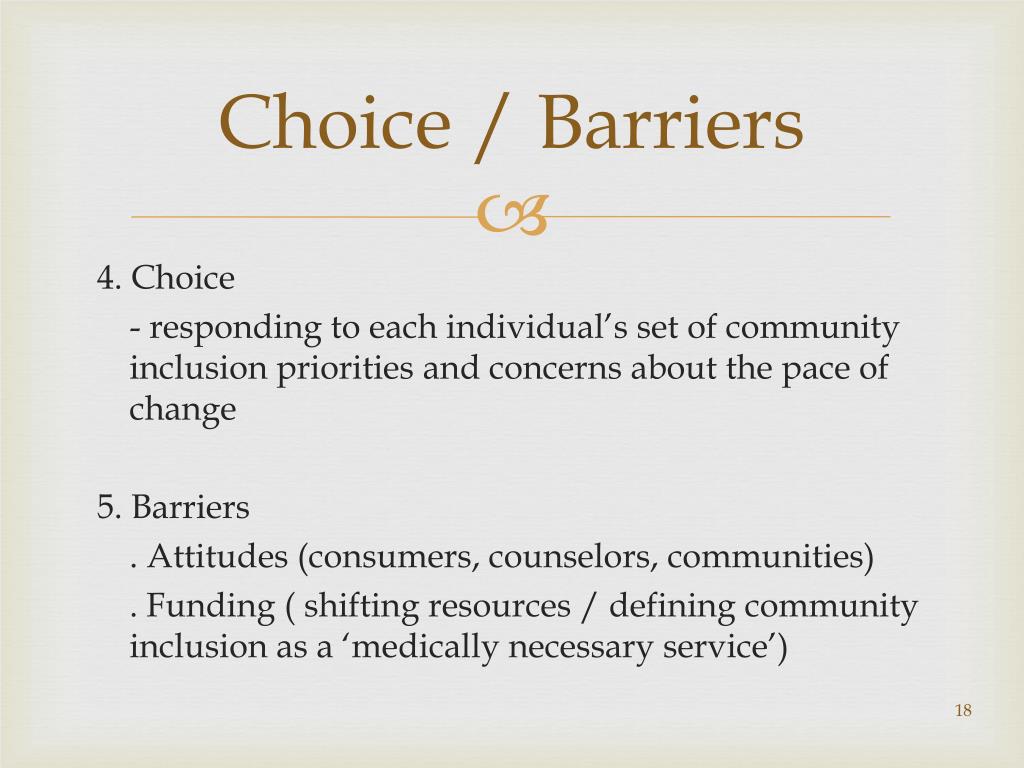 Choice / Barriers

4. Choice

- responding to each individual’s set of community inclusion priorities and concerns about the pace of change

5. Barriers

. Attitudes (consumers, counselors, communities)

. Funding ( shifting resources / defining community inclusion as a ‘medically necessary service’)

18